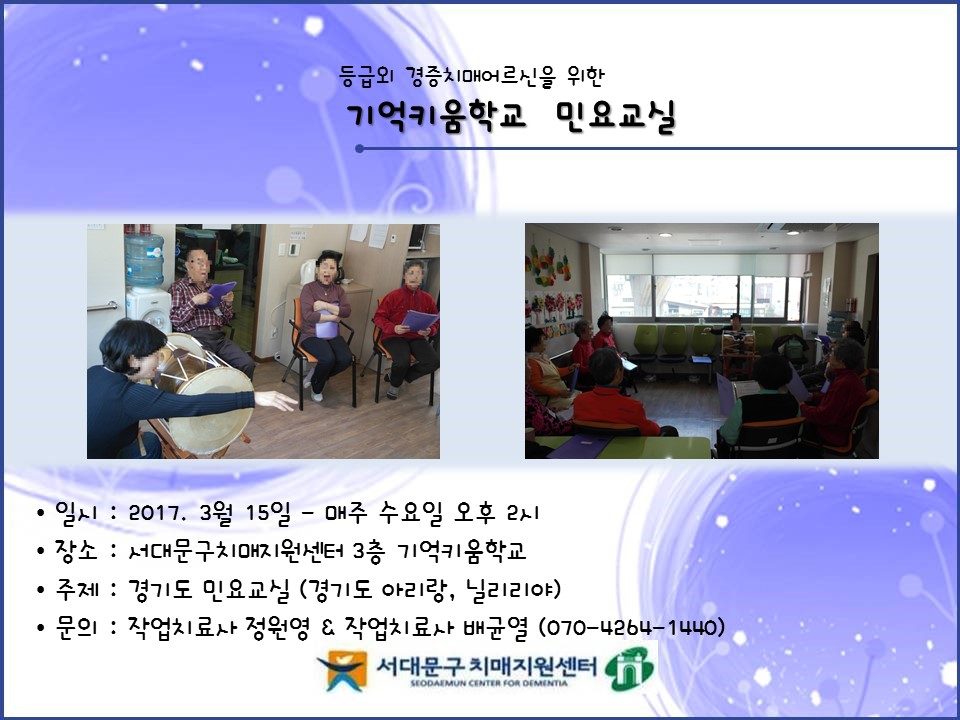 등급외 경증치매어르신을 위한

기억키움학교 민요교실

• 일시 : 2017. 3월 15일 - 매주 수요일 오후 2시
• 장소 : 서대문구치매지원센터 3층 기억키움학교
• 주제 : 경기도 민요교실 (경기도 아리랑, 닐리리야)
• 문의 : 작업치료사 정원영 & 작업치료사 배균열 (070-4264-1440)

서대문구 치매지원센터
SEODAEMUN CENTER FOR DEMENTIA